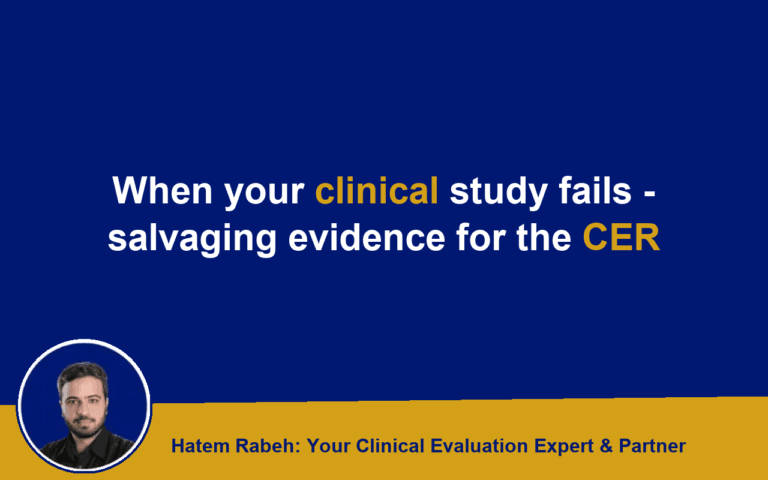 When your clinical study fails - salvaging evidence for the CER

Hatem Rabeh: Your Clinical Evaluation Expert & Partner